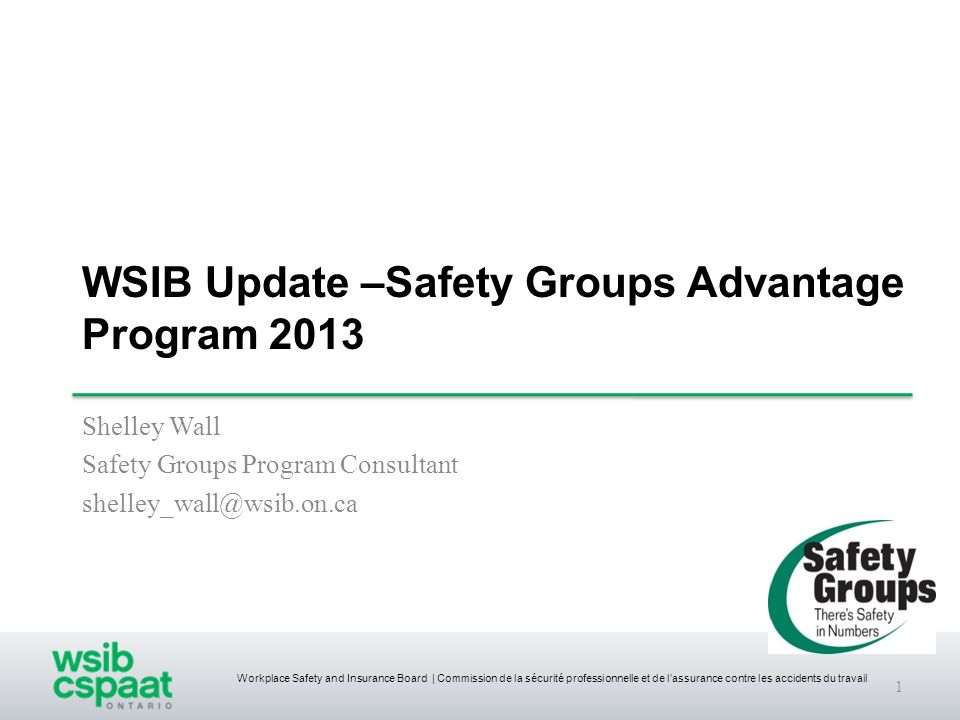 WSIB Update –Safety Groups Advantage Program 2013

Shelley Wall
Safety Groups Program Consultant
shelley_wall@wsib.on.ca

Safety Groups
There's Safety in Numbers

wsib
cspaat
ONTARIO

Workplace Safety and Insurance Board | Commission de la sécurité professionnelle et de l'assurance contre les accidents du travail

1